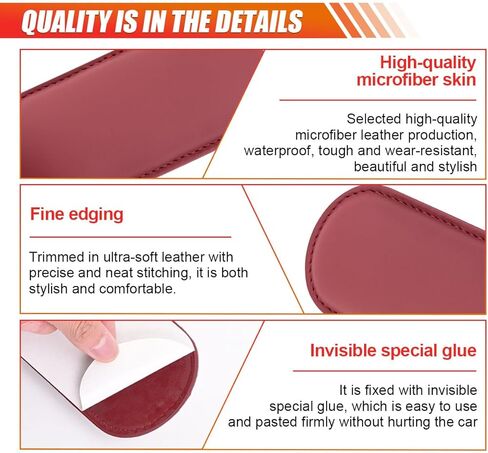 QUALITY IS IN THE DETAILS

High-quality microfiber skin

Selected high-quality microfiber leather production, waterproof, tough and wear-resistant, beautiful and stylish

Fine edging

Trimmed in ultra-soft leather with precise and neat stitching, it is both stylish and comfortable.

Invisible special glue

It is fixed with invisible special glue, which is easy to use and pasted firmly without hurting the car